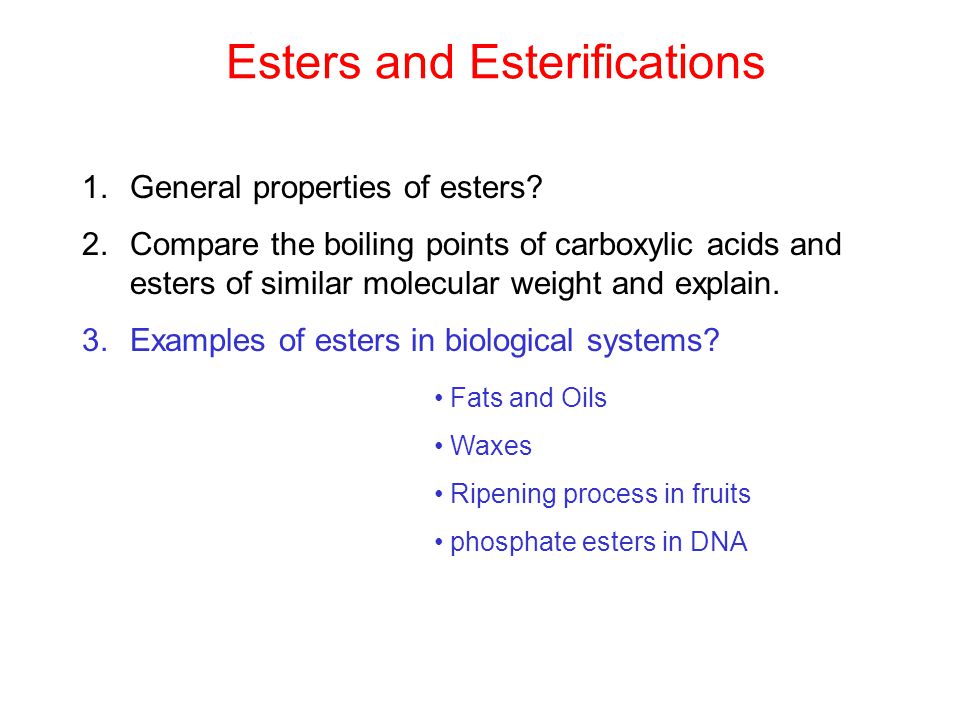 Esters and Esterifications

1. General properties of esters?

2. Compare the boiling points of carboxylic acids and esters of similar molecular weight and explain.

3. Examples of esters in biological systems?

• Fats and Oils

• Waxes

• Ripening process in fruits

• phosphate esters in DNA